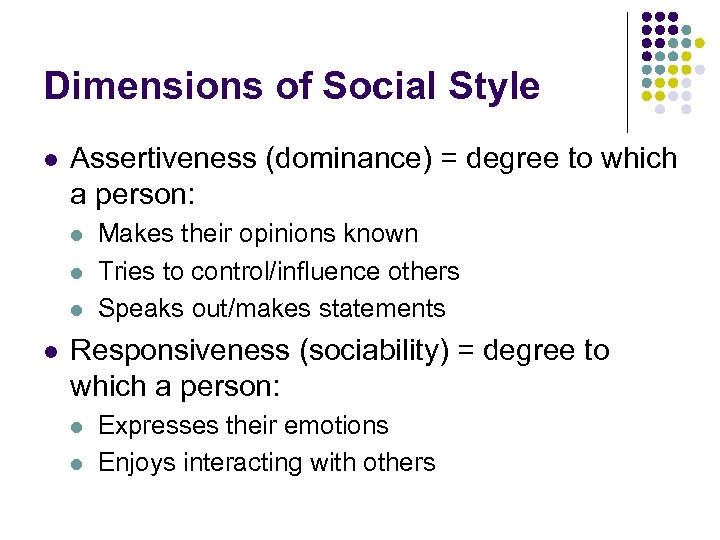 Dimensions of Social Style

- Assertiveness (dominance) = degree to which a person:
  - Makes their opinions known
  - Tries to control/influence others
  - Speaks out/makes statements
- Responsiveness (sociability) = degree to which a person:
  - Expresses their emotions
  - Enjoys interacting with others